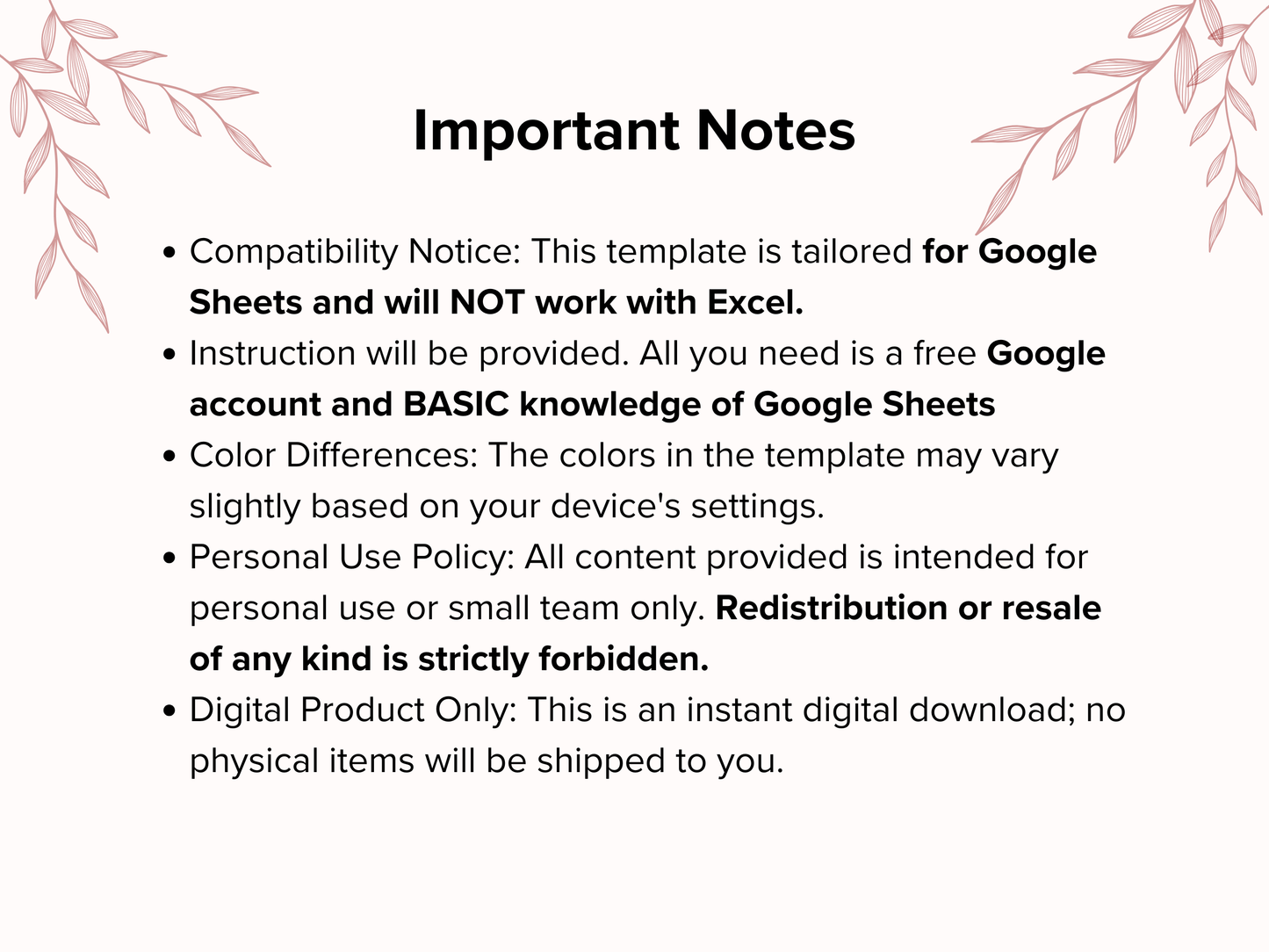 Important Notes

• Compatibility Notice: This template is tailored for Google Sheets and will NOT work with Excel.
• Instruction will be provided. All you need is a free Google account and BASIC knowledge of Google Sheets
• Color Differences: The colors in the template may vary slightly based on your device's settings.
• Personal Use Policy: All content provided is intended for personal use or small team only. Redistribution or resale of any kind is strictly forbidden.
• Digital Product Only: This is an instant digital download; no physical items will be shipped to you.